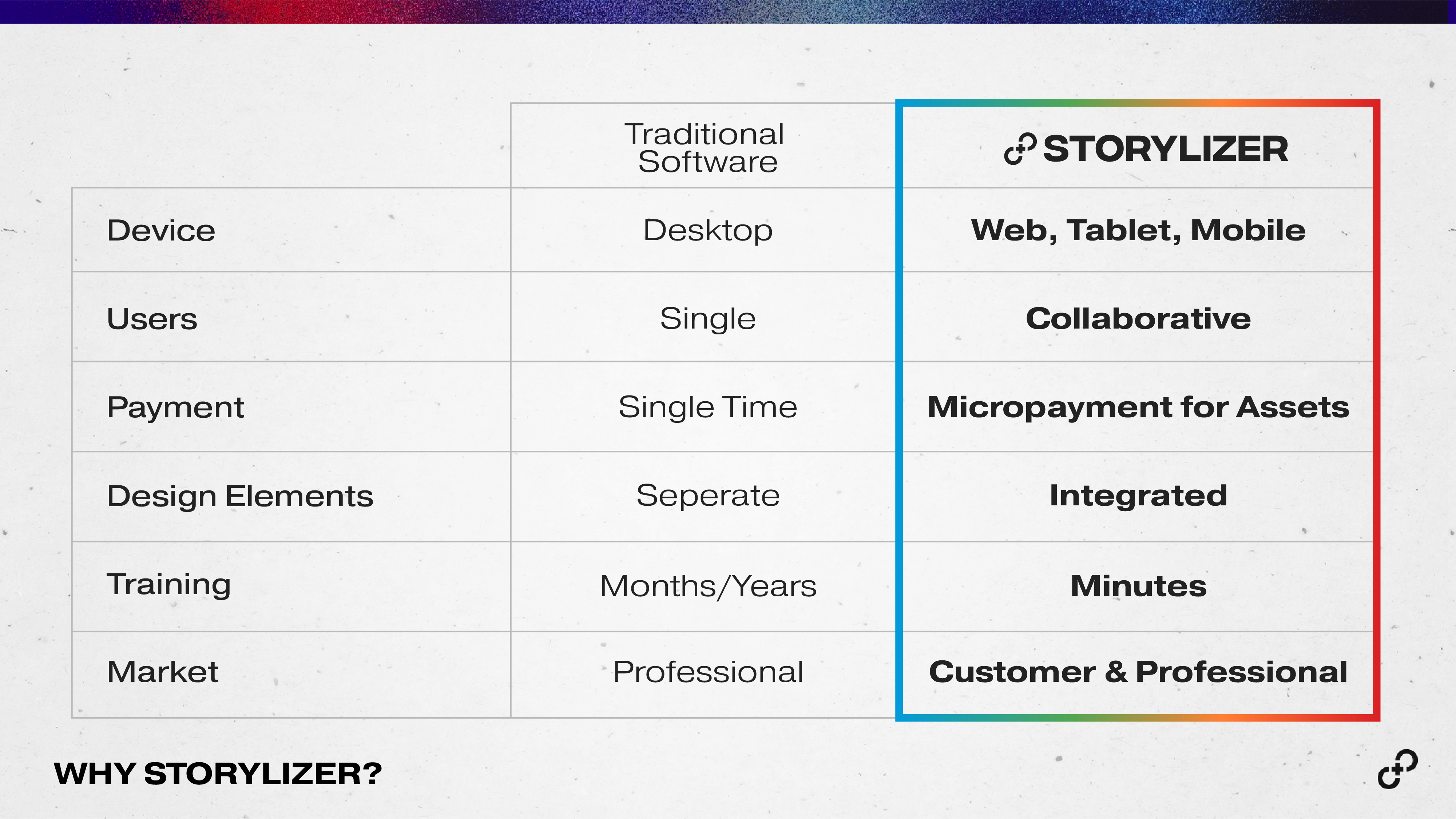 | | Traditional Software | STORYLIZER |
|---|---|---|
| Device | Desktop | Web, Tablet, Mobile |
| Users | Single | Collaborative |
| Payment | Single Time | Micropayment for Assets |
| Design Elements | Seperate | Integrated |
| Training | Months/Years | Minutes |
| Market | Professional | Customer & Professional |

WHY STORYLIZER?